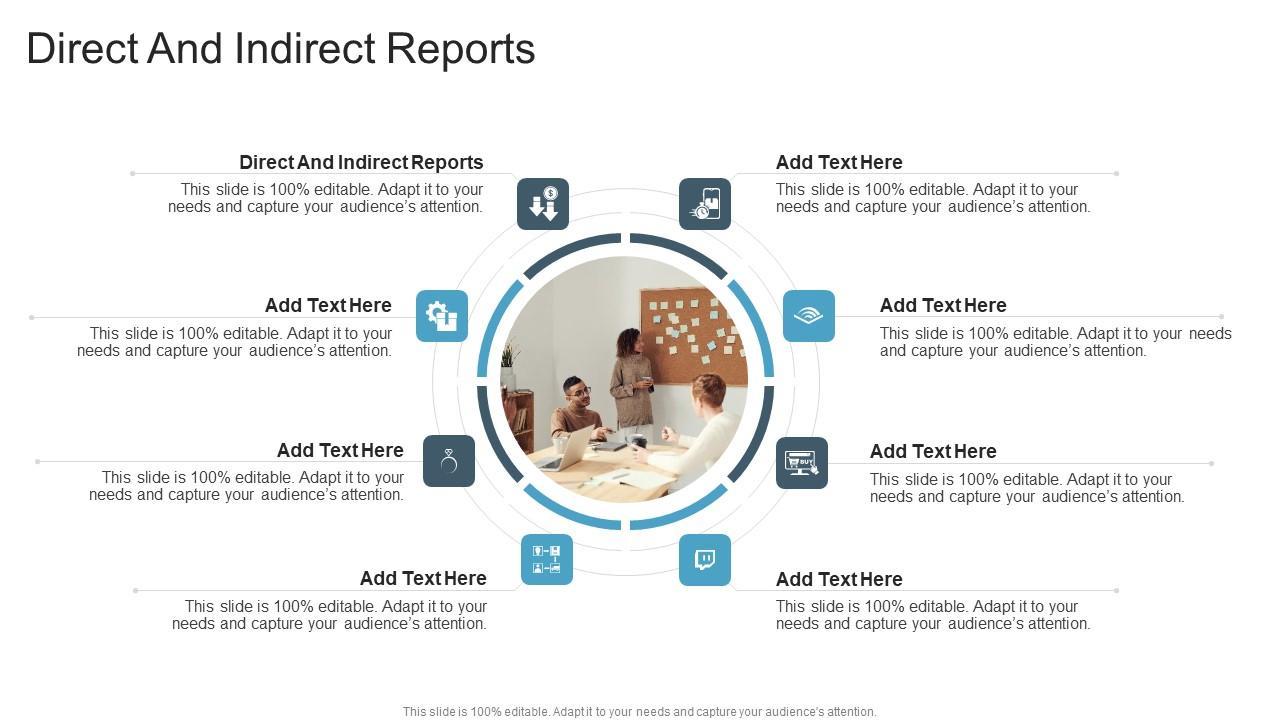 Direct And Indirect Reports

Direct And Indirect Reports
This slide is 100% editable. Adapt it to your needs and capture your audience's attention.

Add Text Here
This slide is 100% editable. Adapt it to your needs and capture your audience's attention.

Add Text Here
This slide is 100% editable. Adapt it to your needs and capture your audience's attention.

Add Text Here
This slide is 100% editable. Adapt it to your needs and capture your audience's attention.

Add Text Here
This slide is 100% editable. Adapt it to your needs and capture your audience's attention.

Add Text Here
This slide is 100% editable. Adapt it to your needs and capture your audience's attention.

Add Text Here
This slide is 100% editable. Adapt it to your needs and capture your audience's attention.

Add Text Here
This slide is 100% editable. Adapt it to your needs and capture your audience's attention.

BUY

This slide is 100% editable. Adapt it to your needs and capture your audience's attention.